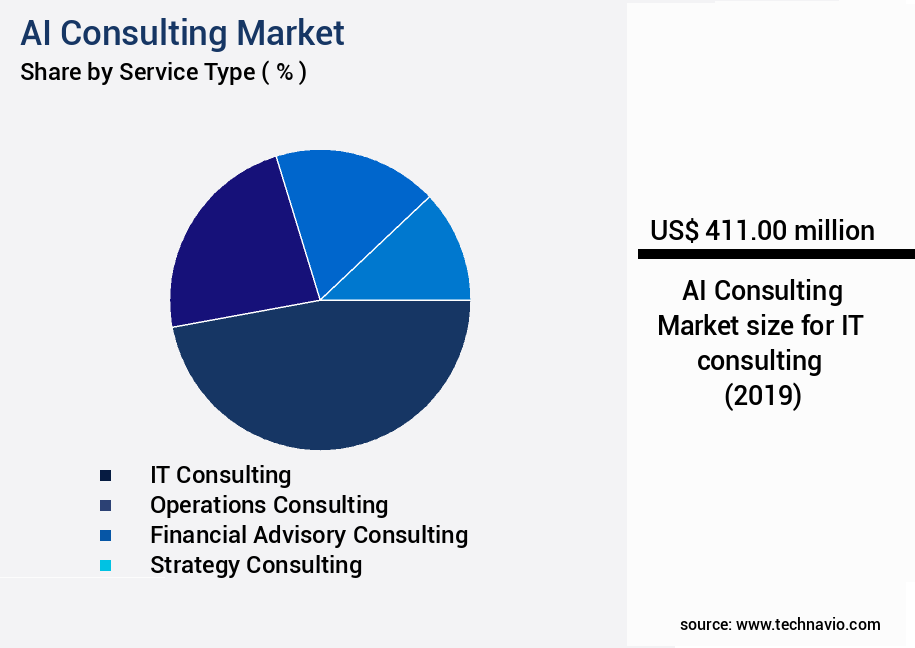 AI Consulting Market
Share by Service Type ( % )

IT Consulting
Operations Consulting
Financial Advisory Consulting
Strategy Consulting

US$ 411.00 million

AI Consulting Market size for IT consulting (2019)

source: www.technavio.com